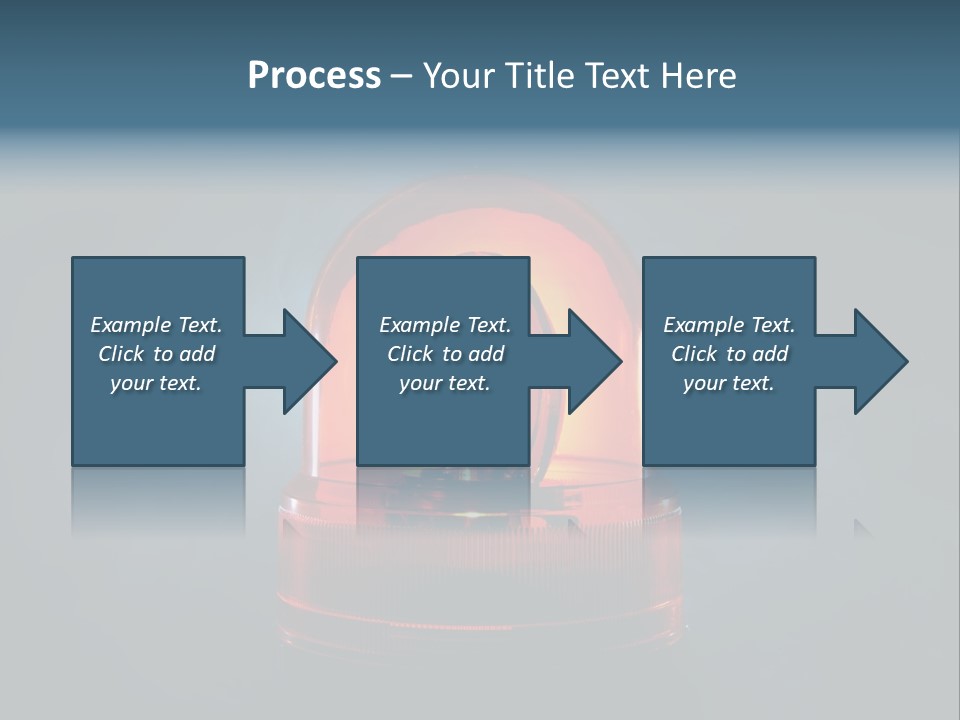 Process – Your Title Text Here

Example Text. Click to add your text.

Example Text. Click to add your text.

Example Text. Click to add your text.